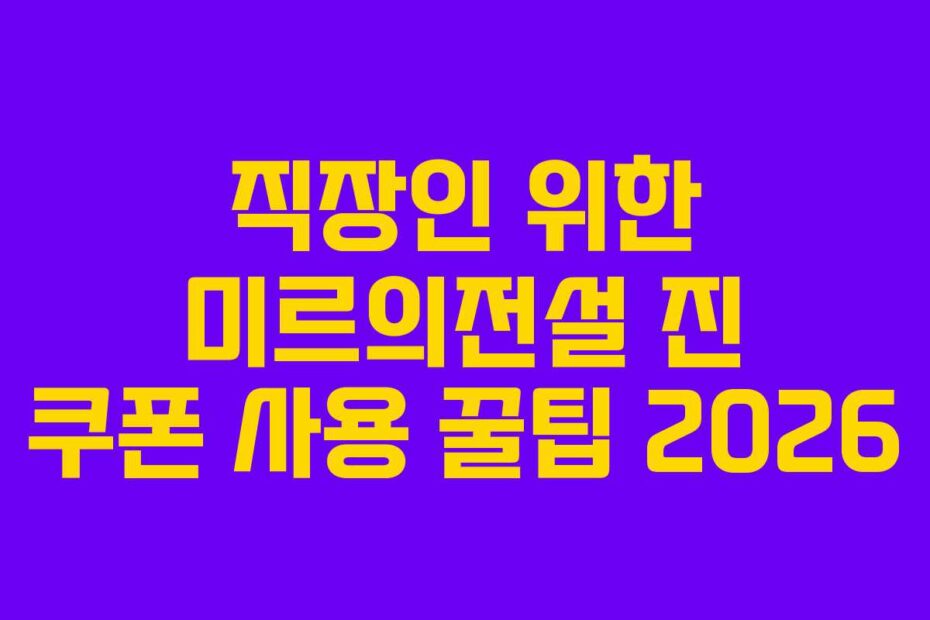 직장인 위한
미르의전설 진
쿠폰 사용 꿀팁 2026